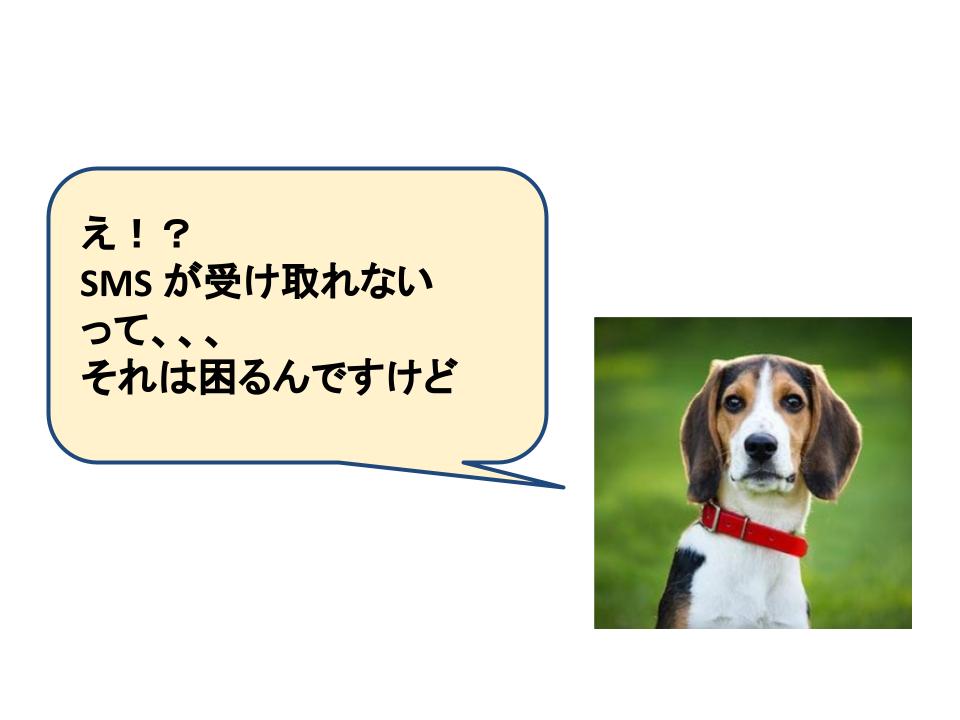 え!?
SMSが受け取れない
って、、、
それは困るんですけど